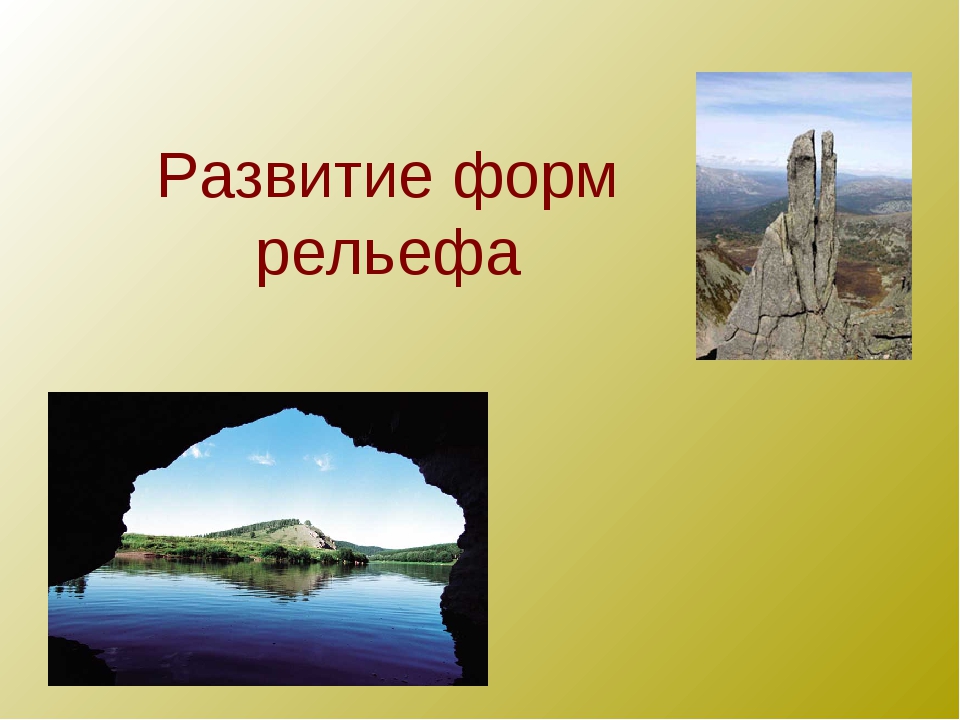 Развитие форм рельефа